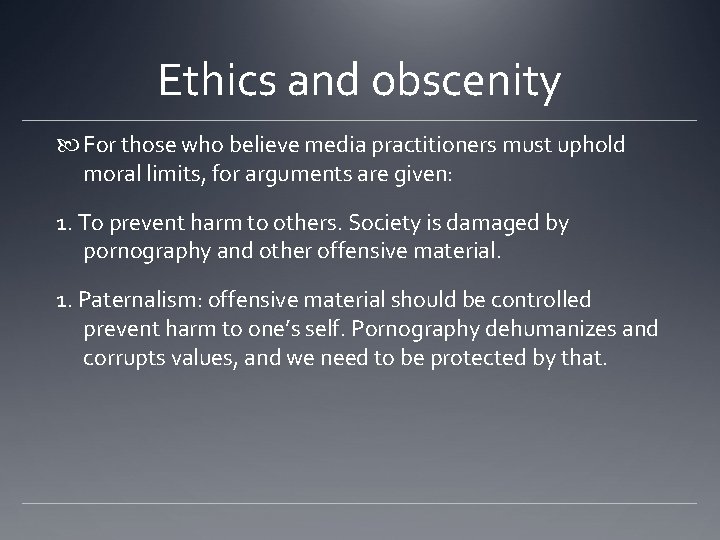 Ethics and obscenity

For those who believe media practitioners must uphold moral limits, for arguments are given:

1. To prevent harm to others. Society is damaged by pornography and other offensive material.

1. Paternalism: offensive material should be controlled prevent harm to one's self. Pornography dehumanizes and corrupts values, and we need to be protected by that.